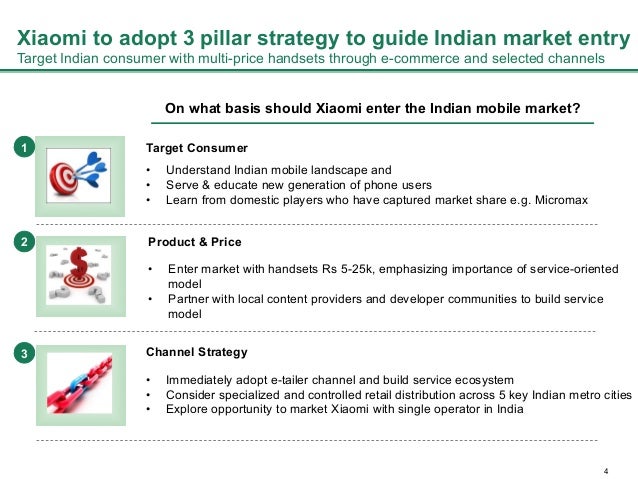 Xiaomi to adopt 3 pillar strategy to guide Indian market entry
Target Indian consumer with multi-price handsets through e-commerce and selected channels

On what basis should Xiaomi enter the Indian mobile market?

1

Target Consumer

• Understand Indian mobile landscape and
• Serve & educate new generation of phone users
• Learn from domestic players who have captured market share e.g. Micromax

2

Product & Price

• Enter market with handsets Rs 5-25k, emphasizing importance of service-oriented model
• Partner with local content providers and developer communities to build service model

3

Channel Strategy

• Immediately adopt e-tailer channel and build service ecosystem
• Consider specialized and controlled retail distribution across 5 key Indian metro cities
• Explore opportunity to market Xiaomi with single operator in India

4